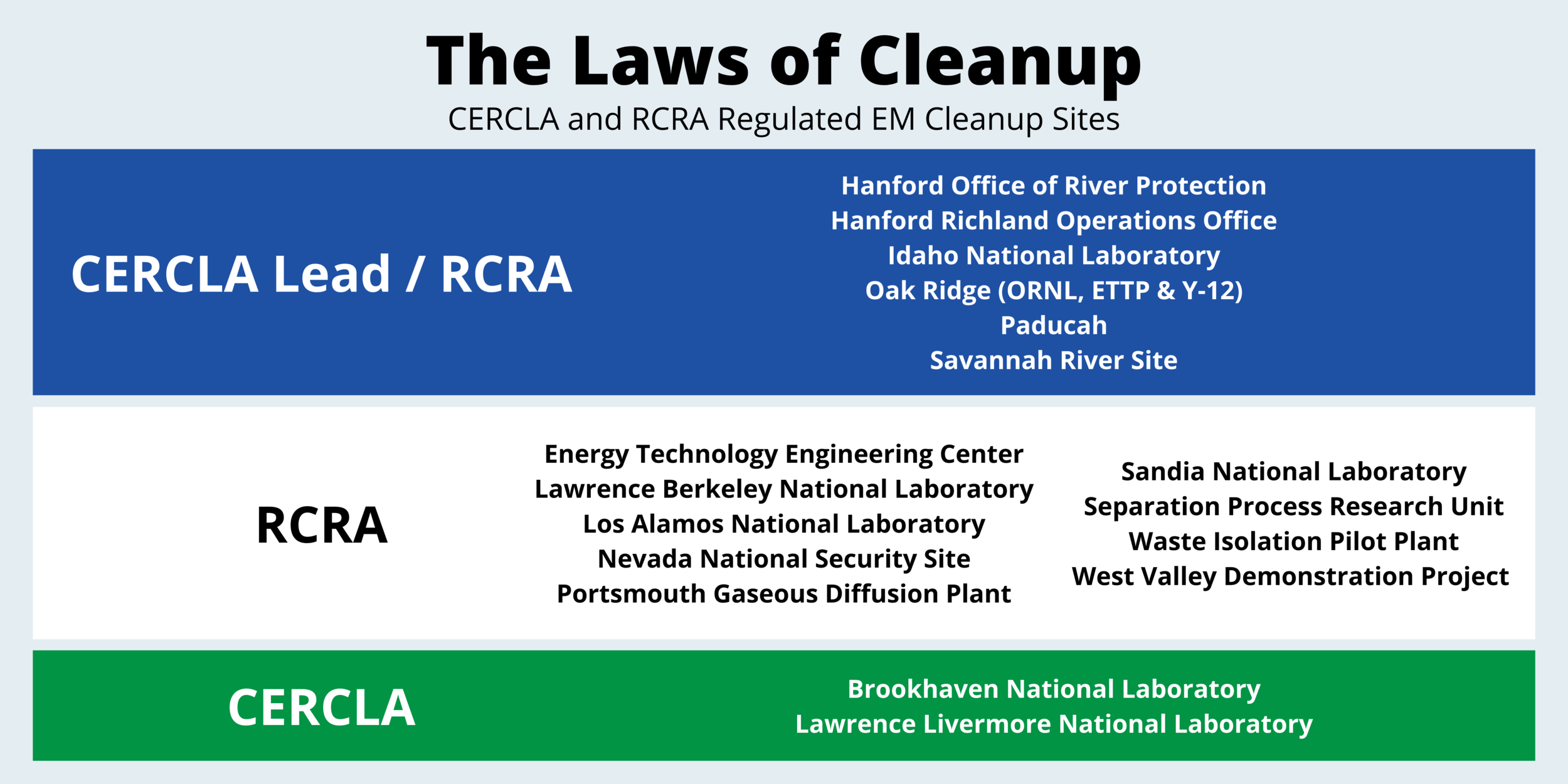 The Laws of Cleanup

CERCLA and RCRA Regulated EM Cleanup Sites

CERCLA Lead / RCRA

Hanford Office of River Protection
Hanford Richland Operations Office
Idaho National Laboratory
Oak Ridge (ORNL, ETTP & Y-12)
Paducah
Savannah River Site

RCRA

Energy Technology Engineering Center
Lawrence Berkeley National Laboratory
Los Alamos National Laboratory
Nevada National Security Site
Portsmouth Gaseous Diffusion Plant

Sandia National Laboratory
Separation Process Research Unit
Waste Isolation Pilot Plant
West Valley Demonstration Project

CERCLA

Brookhaven National Laboratory
Lawrence Livermore National Laboratory